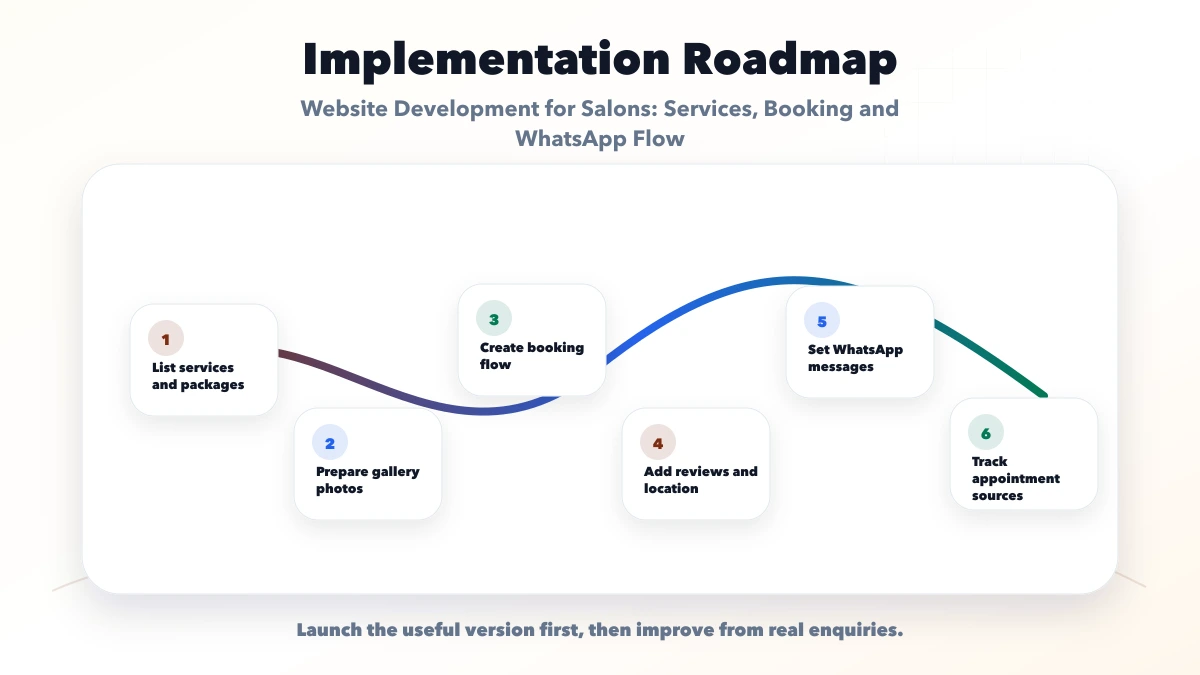 Implementation Roadmap

Website Development for Salons: Services, Booking and WhatsApp Flow

1
List services and packages

2
Prepare gallery photos

3
Create booking flow

4
Add reviews and location

5
Set WhatsApp messages

6
Track appointment sources

Launch the useful version first, then improve from real enquiries.